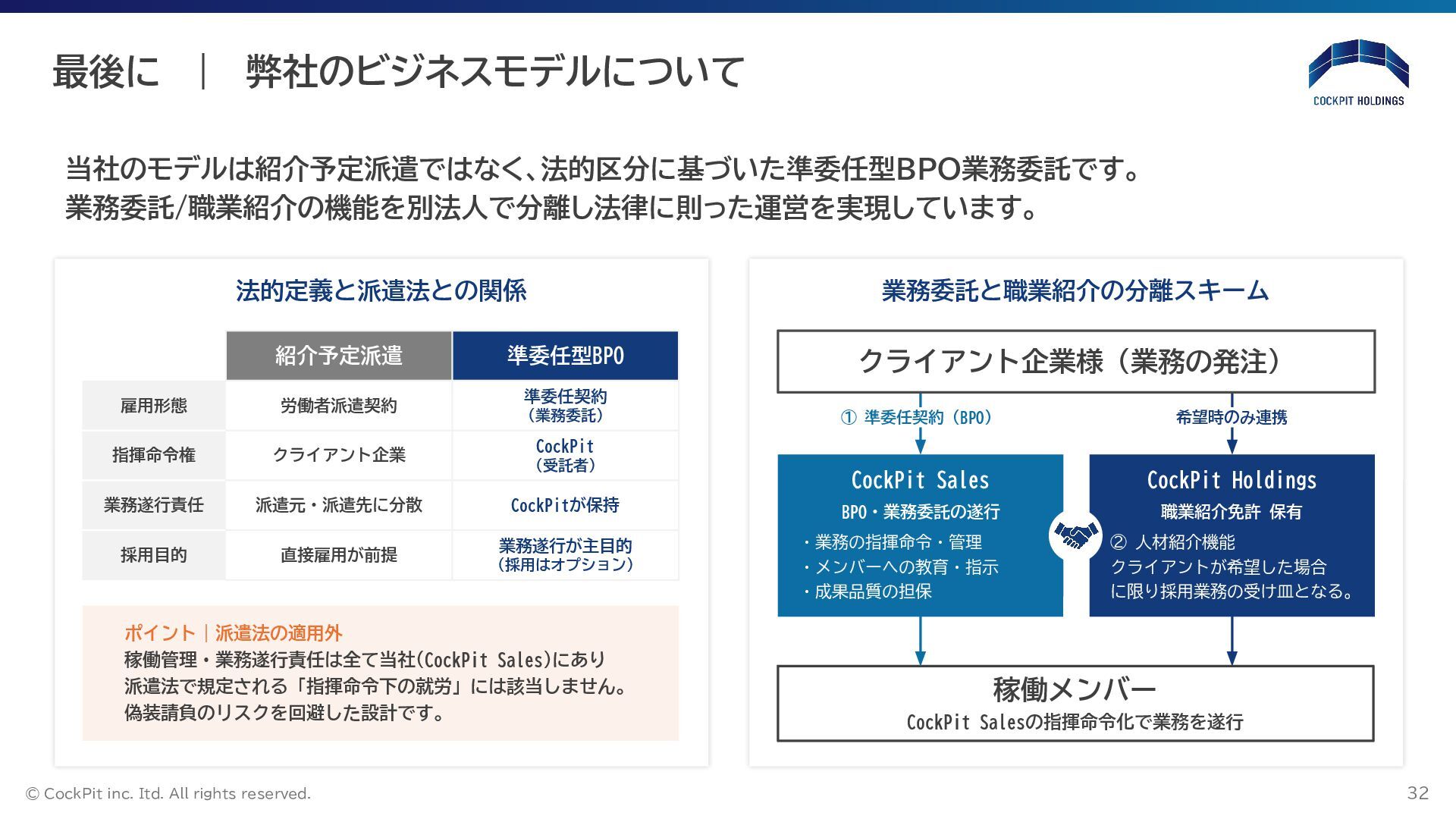 最後に ｜ 弊社のビジネスモデルについて

COCKPIT HOLDINGS

当社のモデルは紹介予定派遣ではなく､法的区分に基づいた準委任型BPO業務委託です。
業務委託/職業紹介の機能を別法人で分離し法律に則った運営を実現しています。

法的定義と派遣法との関係

| | 紹介予定派遣 | 準委任型BPO |
|---|---|---|
| 雇用形態 | 労働者派遣契約 | 準委任契約（業務委託） |
| 指揮命令権 | クライアント企業 | CockPit（受託者） |
| 業務遂行責任 | 派遣元・派遣先に分散 | CockPitが保持 |
| 採用目的 | 直接雇用が前提 | 業務遂行が主目的（採用はオプション） |

ポイント｜派遣法の適用外
稼働管理・業務遂行責任は全て当社(CockPit Sales)にあり
派遣法で規定される「指揮命令下の就労」には該当しません。
偽装請負のリスクを回避した設計です。

業務委託と職業紹介の分離スキーム

クライアント企業様（業務の発注）

① 準委任契約（BPO）

希望時のみ連携

CockPit Sales
BPO・業務委託の遂行
・業務の指揮命令・管理
・メンバーへの教育・指示
・成果品質の担保

CockPit Holdings
職業紹介免許 保有
② 人材紹介機能
クライアントが希望した場合
に限り採用業務の受け皿となる。

稼働メンバー
CockPit Salesの指揮命令化で業務を遂行

© CockPit inc. ltd. All rights reserved.

32